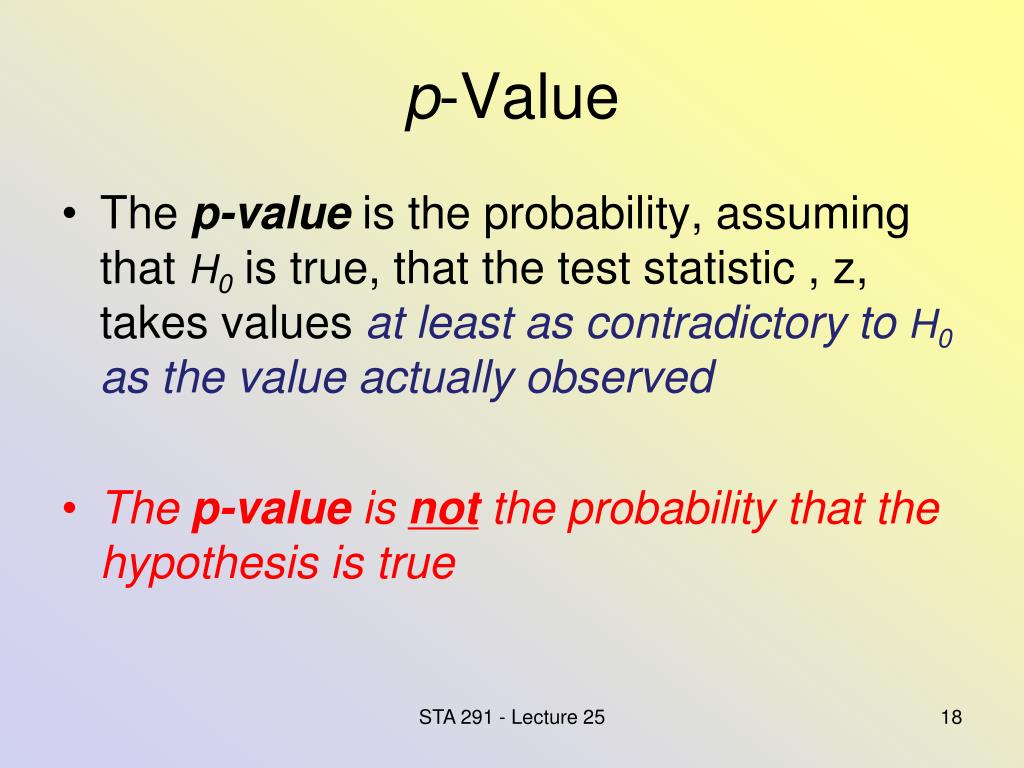 p-Value

• The p-value is the probability, assuming that $H_0$ is true, that the test statistic , z, takes values at least as contradictory to $H_0$ as the value actually observed

• The p-value is not the probability that the hypothesis is true

STA 291 - Lecture 25

18